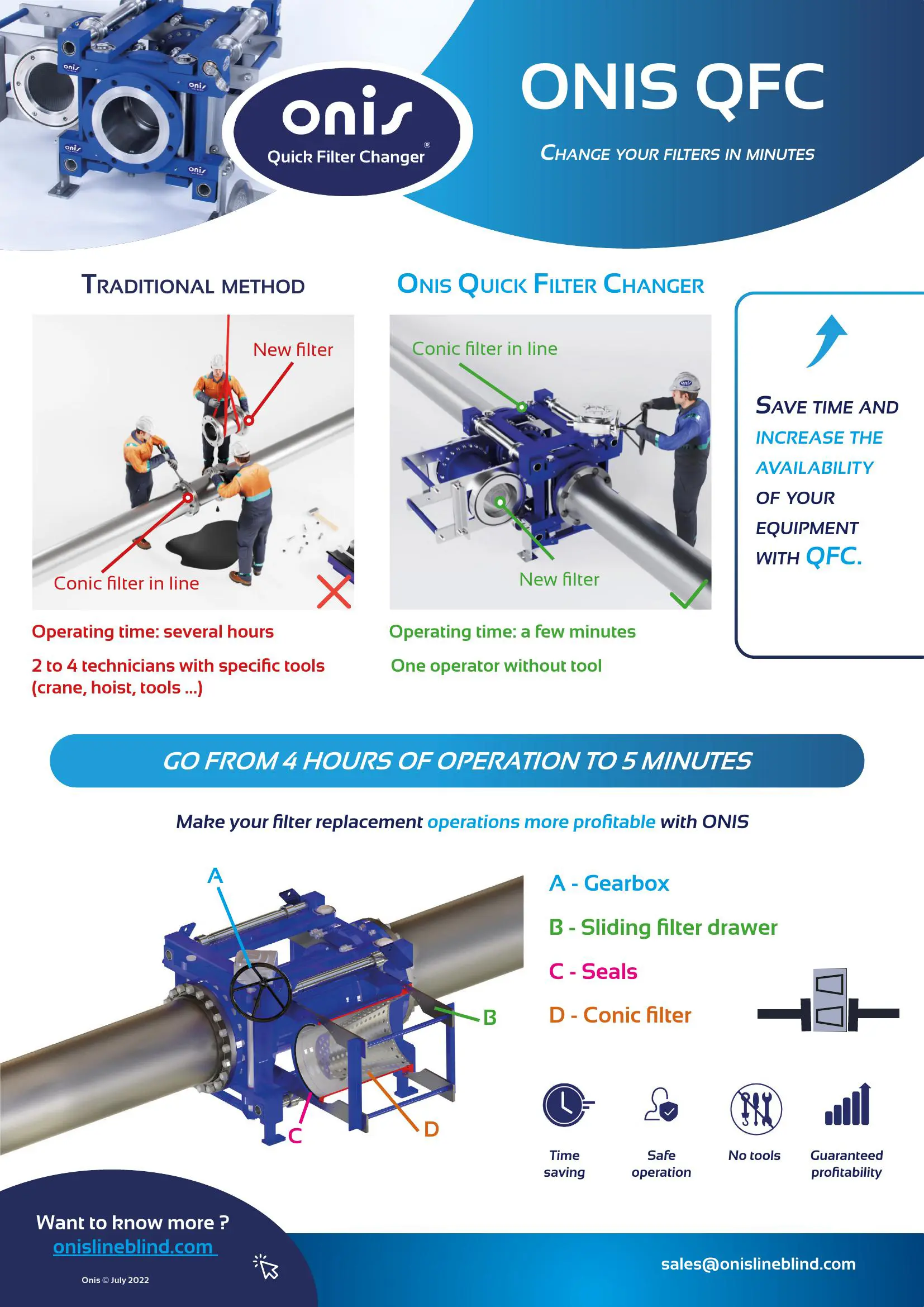 onis
Quick Filter Changer®

ONIS QFC

CHANGE YOUR FILTERS IN MINUTES

TRADITIONAL METHOD

New filter

Conic filter in line

Operating time: several hours

2 to 4 technicians with specific tools (crane, hoist, tools ...)

ONIS QUICK FILTER CHANGER

Conic filter in line

New filter

Operating time: a few minutes

One operator without tool

SAVE TIME AND INCREASE THE AVAILABILITY OF YOUR EQUIPMENT WITH QFC.

GO FROM 4 HOURS OF OPERATION TO 5 MINUTES

Make your filter replacement operations more profitable with ONIS

A
B
C
D

A - Gearbox
B - Sliding filter drawer
C - Seals
D - Conic filter

Time saving
Safe operation
No tools
Guaranteed profitability

Want to know more ?
onislineblind.com
Onis © July 2022

sales@onislineblind.com